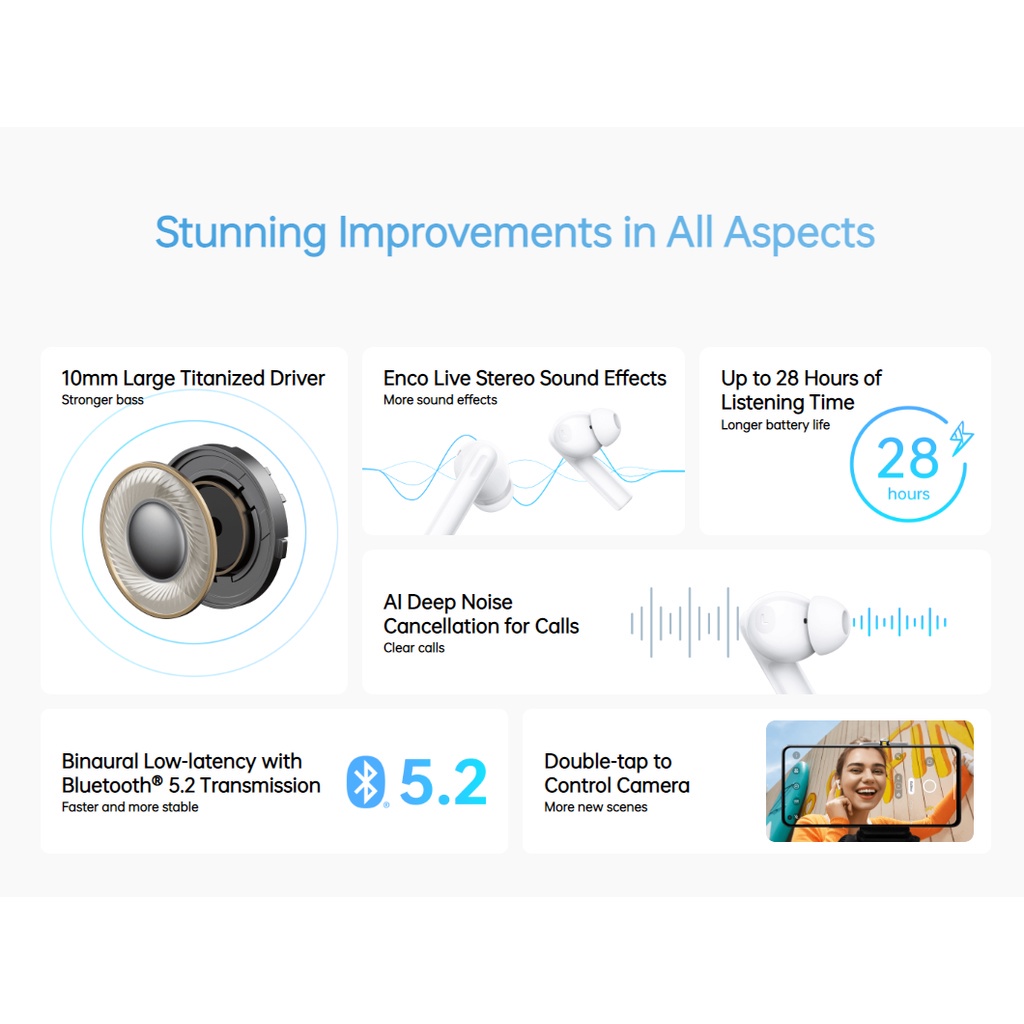 Stunning Improvements in All Aspects

10mm Large Titanized Driver
Stronger bass

Enco Live Stereo Sound Effects
More sound effects

Up to 28 Hours of Listening Time
Longer battery life

28
hours

AI Deep Noise Cancellation for Calls
Clear calls

Binaural Low-latency with Bluetooth® 5.2 Transmission
Faster and more stable

5.2

Double-tap to Control Camera
More new scenes